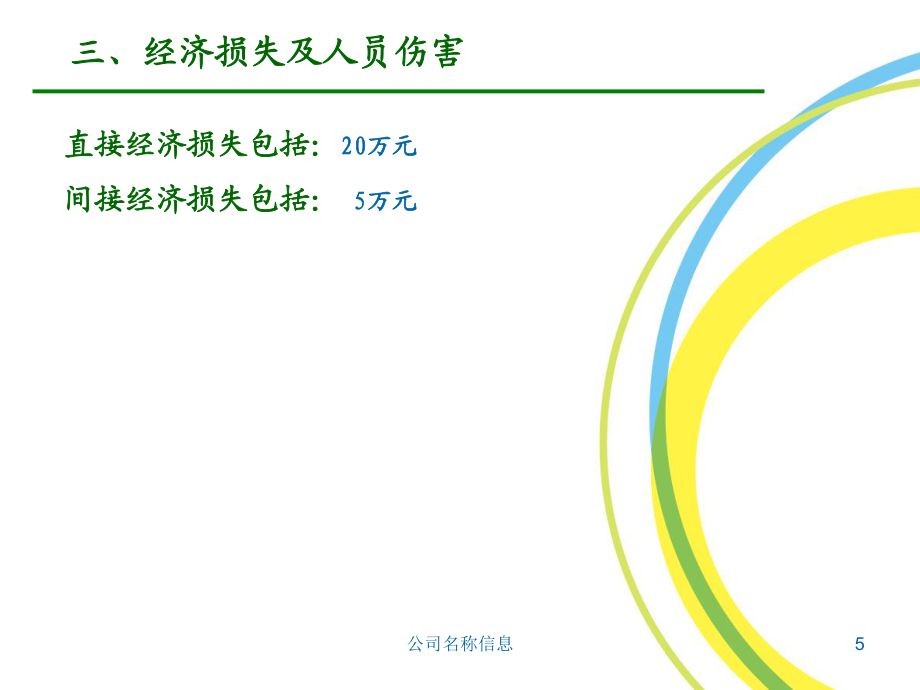 三、经济损失及人员伤害

直接经济损失包括：20万元

间接经济损失包括： 5万元

公司名称信息

5